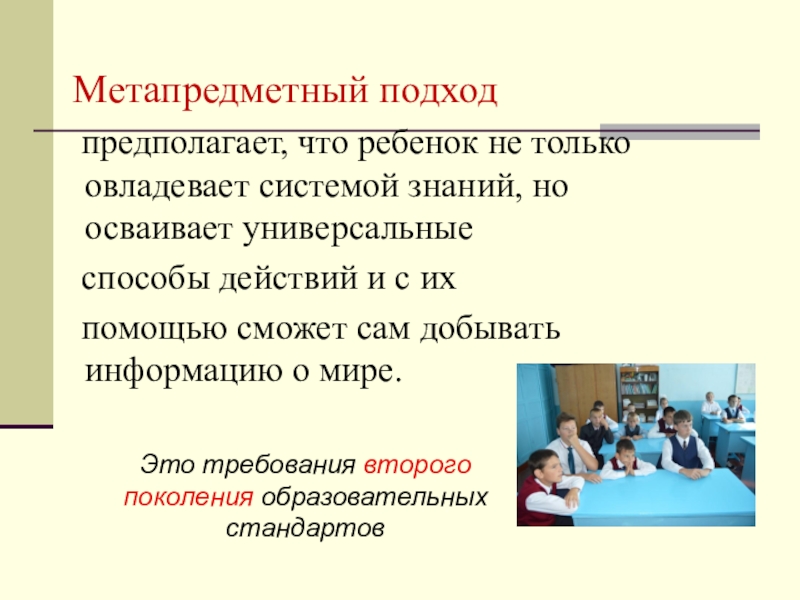 Метапредметный подход

предполагает, что ребенок не только овладевает системой знаний, но осваивает универсальные

способы действий и с их

помощью сможет сам добывать информацию о мире.

Это требования второго поколения образовательных стандартов